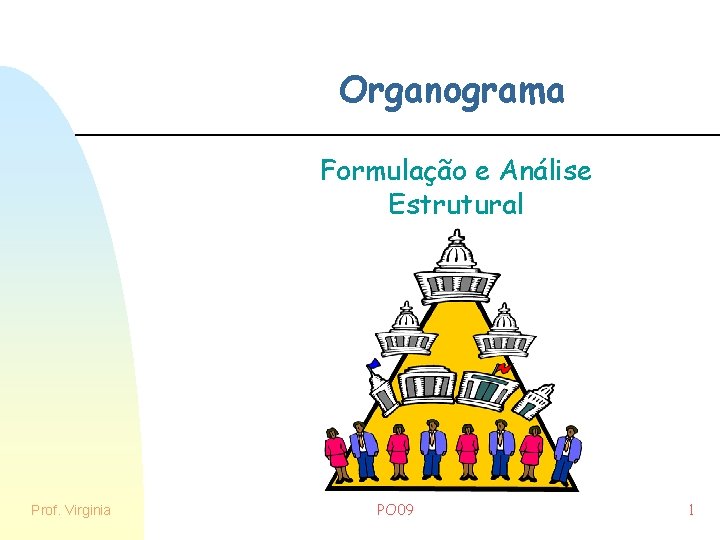 Organograma

Formulação e Análise Estrutural

Prof. Virginia

PO09

1